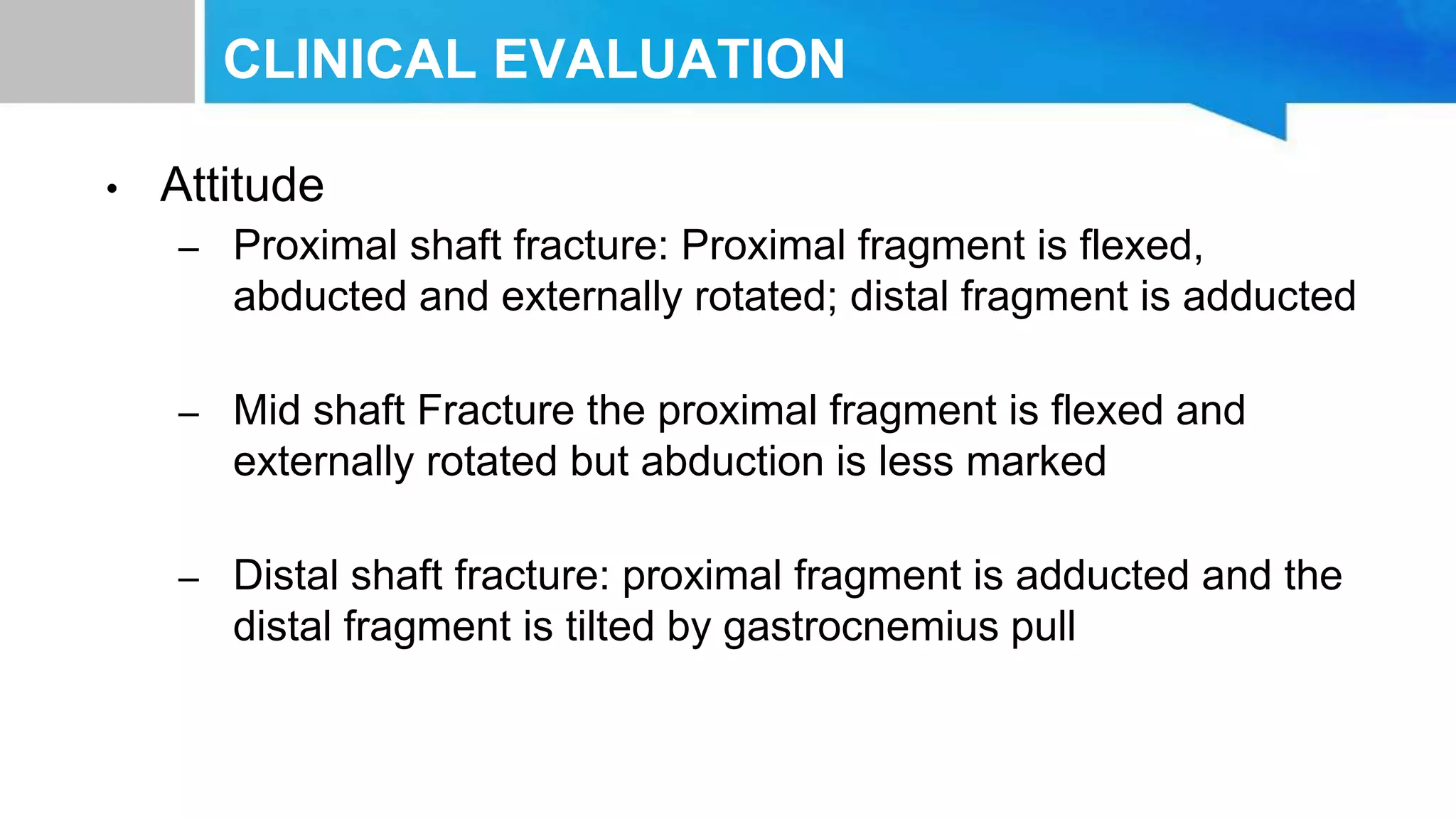 CLINICAL EVALUATION

• Attitude

– Proximal shaft fracture: Proximal fragment is flexed, abducted and externally rotated; distal fragment is adducted

– Mid shaft Fracture the proximal fragment is flexed and externally rotated but abduction is less marked

– Distal shaft fracture: proximal fragment is adducted and the distal fragment is tilted by gastrocnemius pull